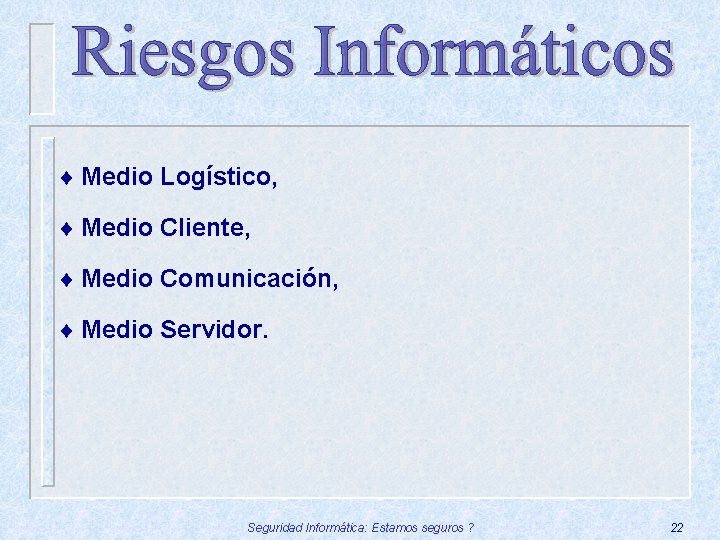 Riesgos Informáticos

♦ Medio Logístico,

♦ Medio Cliente,

♦ Medio Comunicación,

♦ Medio Servidor.

Seguridad Informática: Estamos seguros ?

22